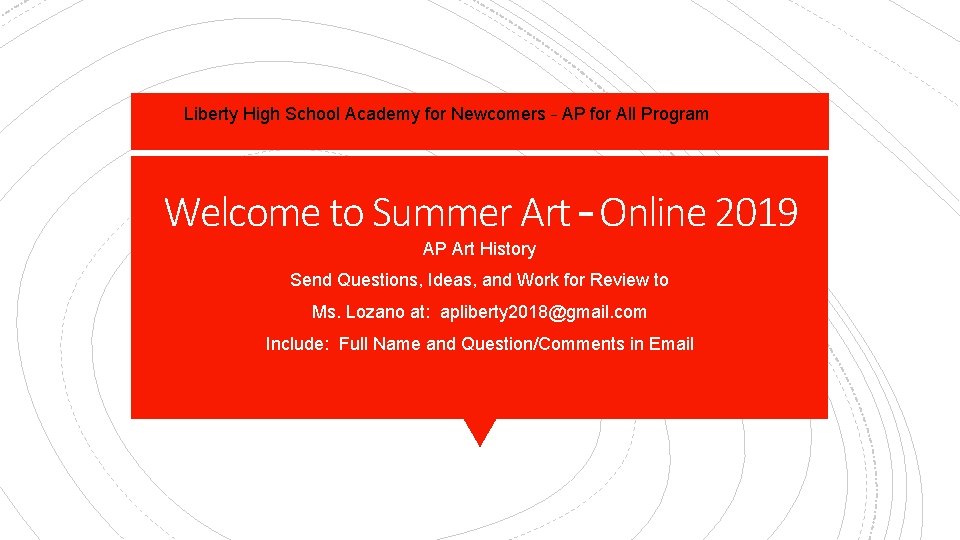 Liberty High School Academy for Newcomers - AP for All Program

Welcome to Summer Art – Online 2019

AP Art History

Send Questions, Ideas, and Work for Review to

Ms. Lozano at: apliberty2018@gmail.com

Include: Full Name and Question/Comments in Email